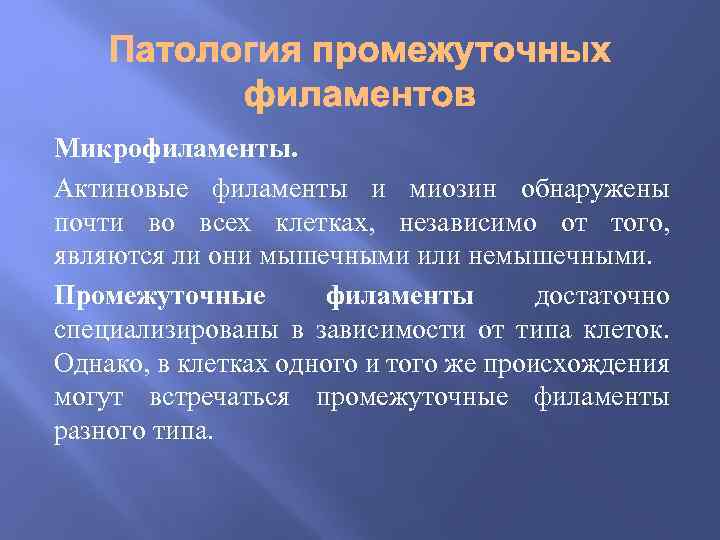 Патология промежуточных филаментов

Микрофиламенты.

Актиновые филаменты и миозин обнаружены почти во всех клетках, независимо от того, являются ли они мышечными или немышечными.

Промежуточные филаменты достаточно специализированы в зависимости от типа клеток. Однако, в клетках одного и того же происхождения могут встречаться промежуточные филаменты разного типа.